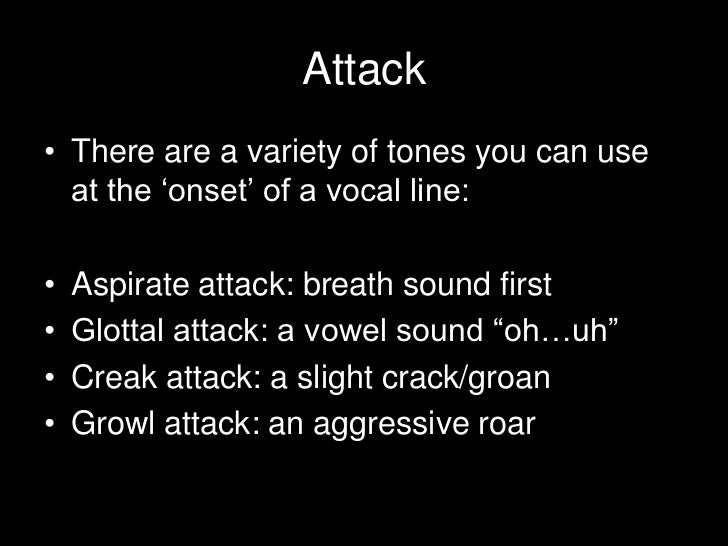 Attack

• There are a variety of tones you can use at the ‘onset’ of a vocal line:

• Aspirate attack: breath sound first
• Glottal attack: a vowel sound “oh…uh”
• Creak attack: a slight crack/groan
• Growl attack: an aggressive roar